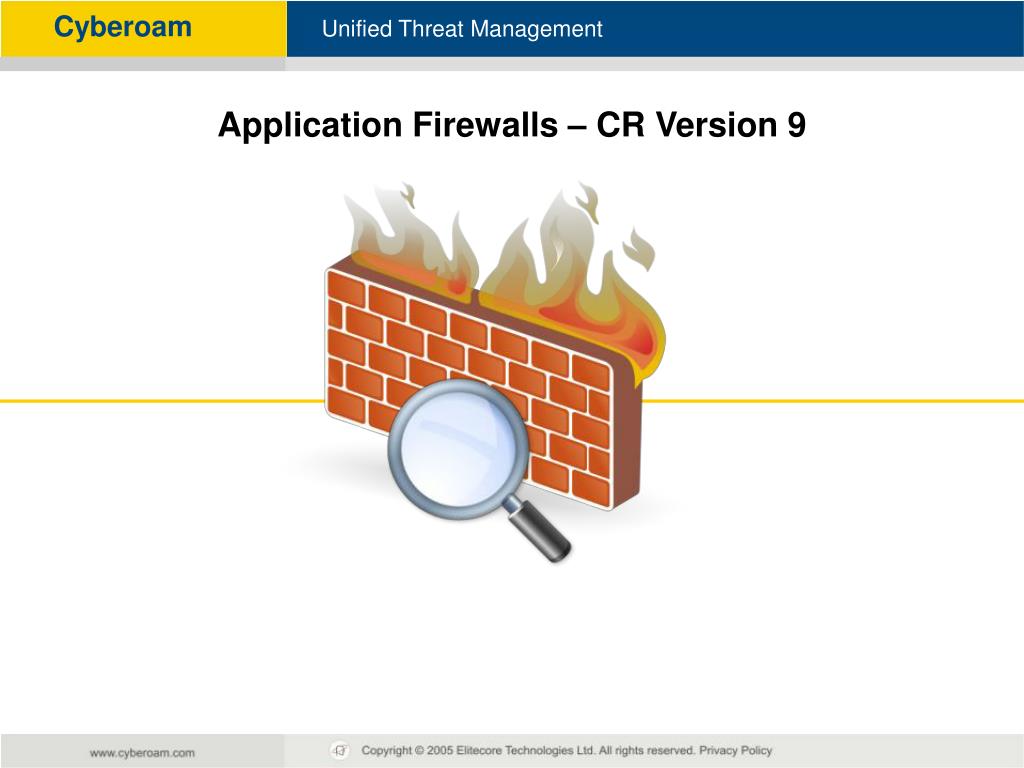 Cyberoam

Unified Threat Management

Application Firewalls – CR Version 9

www.cyberoam.com

Copyright © 2005 Elitecore Technologies Ltd. All rights reserved. Privacy Policy